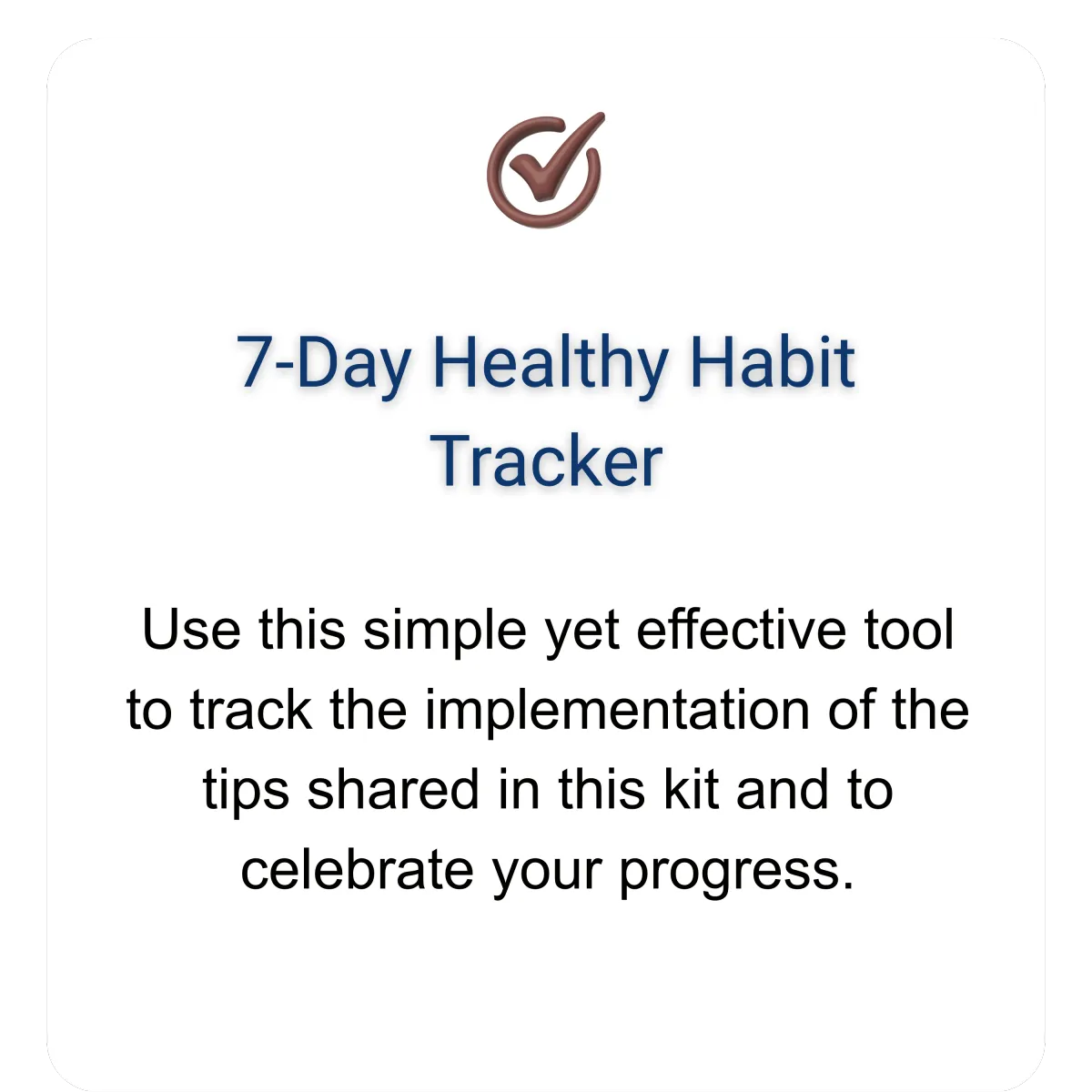 7-Day Healthy Habit Tracker

Use this simple yet effective tool to track the implementation of the tips shared in this kit and to celebrate your progress.